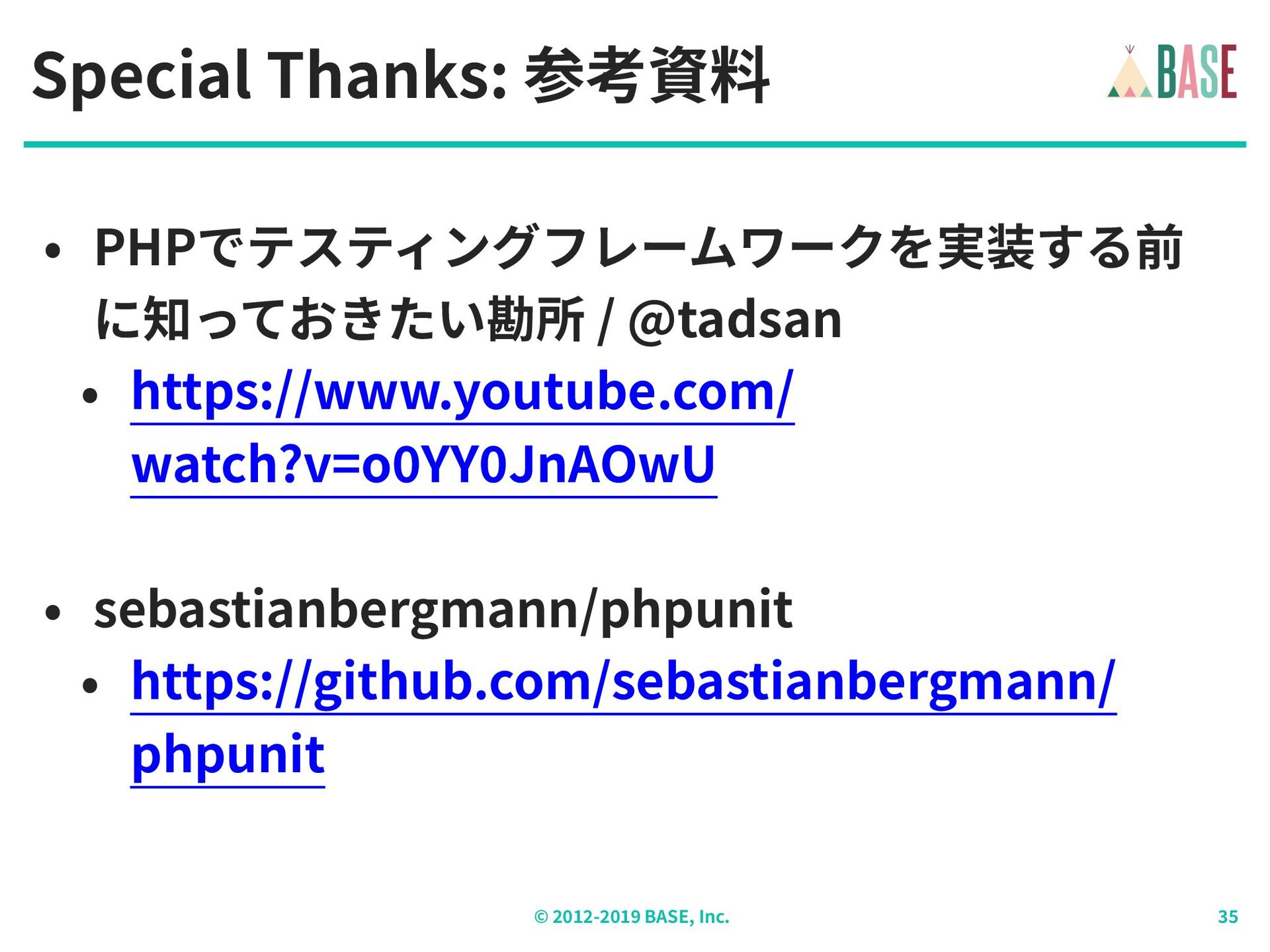 Special Thanks: 参考資料

BASE

• PHPでテスティングフレームワークを実装する前に知っておきたい勘所 / @tadsan
  • https://www.youtube.com/watch?v=o0YY0JnAOwU

• sebastianbergmann/phpunit
  • https://github.com/sebastianbergmann/phpunit

© 2012-2019 BASE, Inc.

35